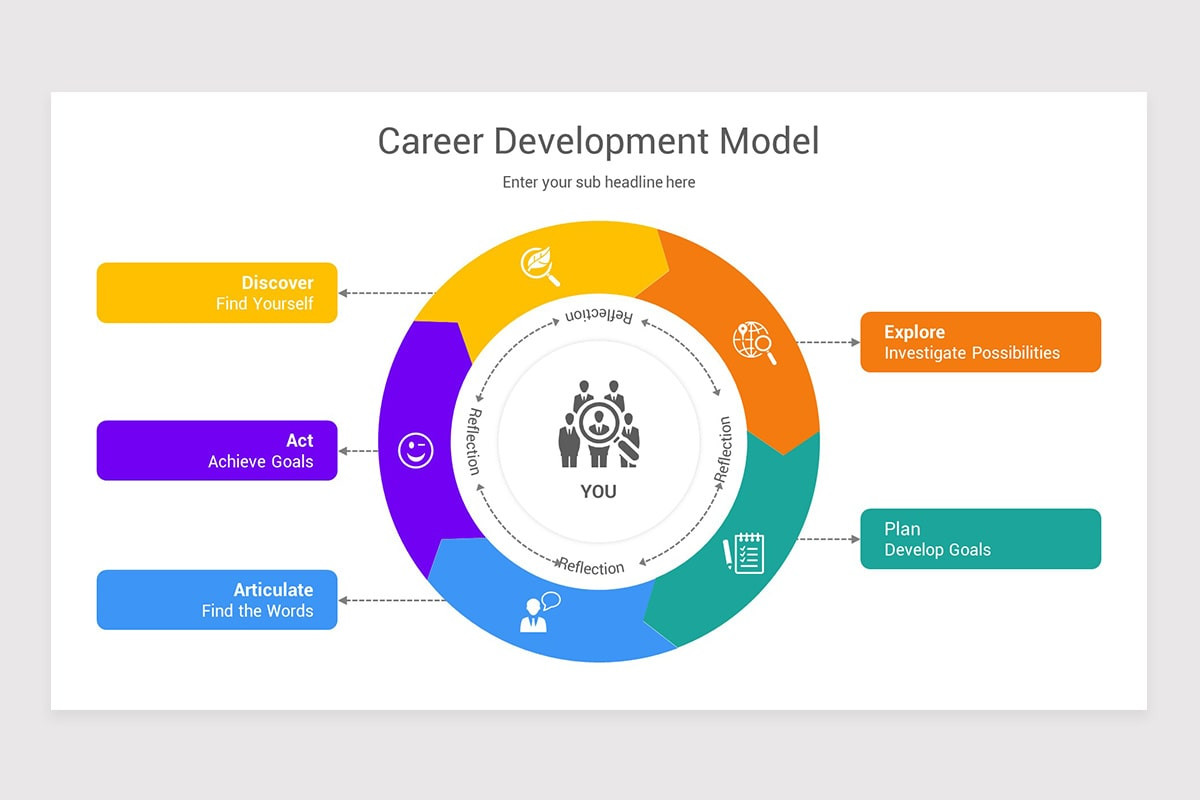 Career Development Model

Enter your sub headline here

Discover
Find Yourself

Act
Achieve Goals

Articulate
Find the Words

Explore
Investigate Possibilities

Plan
Develop Goals

Reflection

Reflection

Reflection

Reflection

YOU